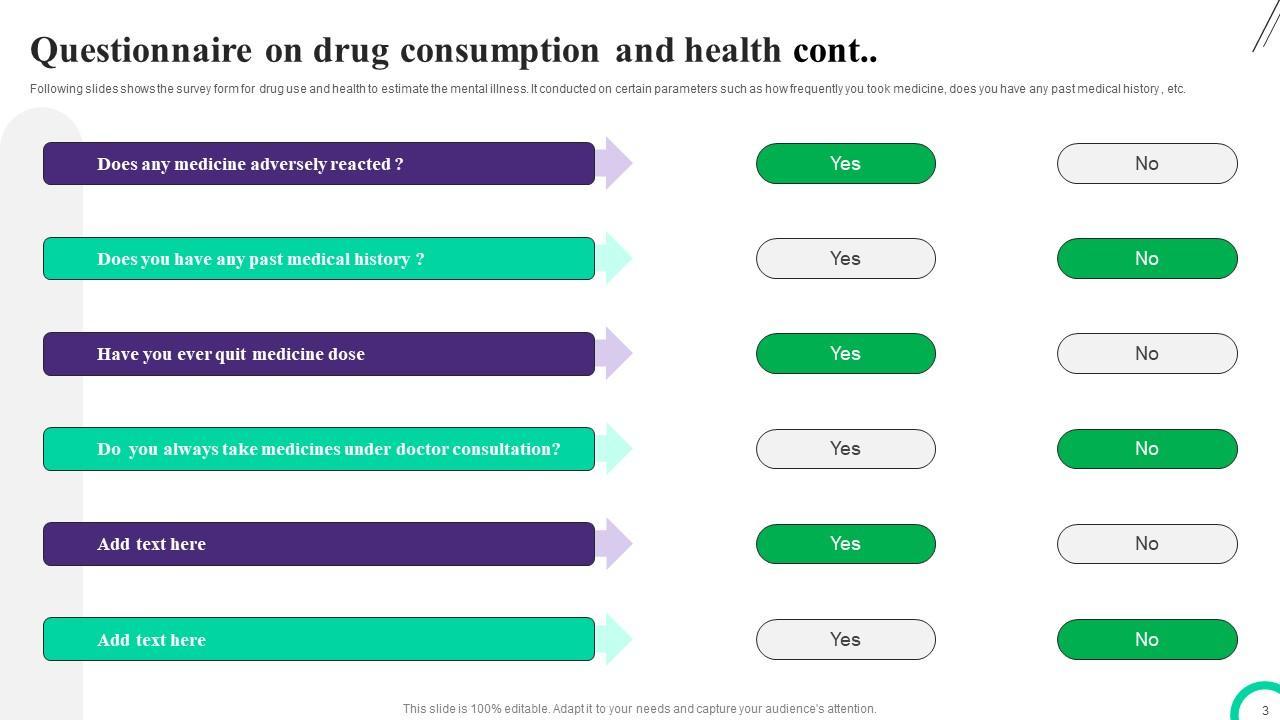 Questionnaire on drug consumption and health cont..

Following slides shows the survey form for drug use and health to estimate the mental illness. It conducted on certain parameters such as how frequently you took medicine, does you have any past medical history , etc.

Does any medicine adversely reacted ?

Yes

No

Does you have any past medical history ?

Yes

No

Have you ever quit medicine dose

Yes

No

Do you always take medicines under doctor consultation?

Yes

No

Add text here

Yes

No

Add text here

Yes

No

This slide is 100% editable. Adapt it to your needs and capture your audience's attention.

3